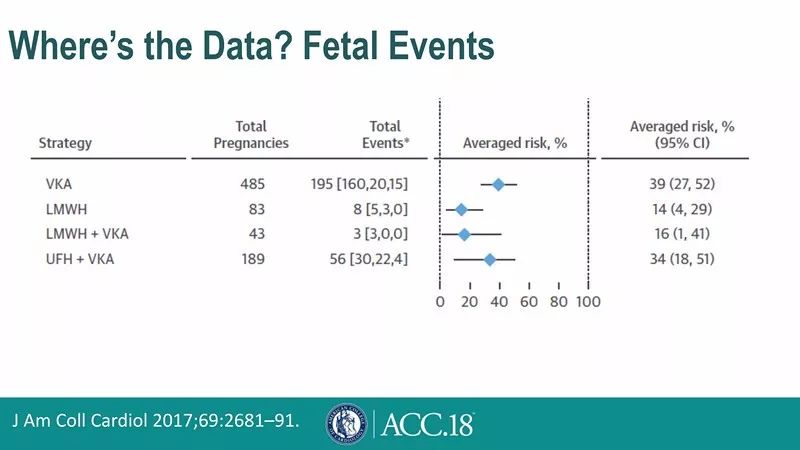 Where's the Data? Fetal Events

| Strategy | Total Pregnancies | Total Events* | Averaged risk, % | Averaged risk, % (95% CI) |
|---|---|---|---|---|
| VKA | 485 | 195 [160,20,15] | | 39 (27, 52) |
| LMWH | 83 | 8 [5,3,0] | | 14 (4, 29) |
| LMWH + VKA | 43 | 3 [3,0,0] | | 16 (1, 41) |
| UFH + VKA | 189 | 56 [30,22,4] | | 34 (18, 51) |

0 20 40 60 80 100

J Am Coll Cardiol 2017;69:2681–91.

ACC.18